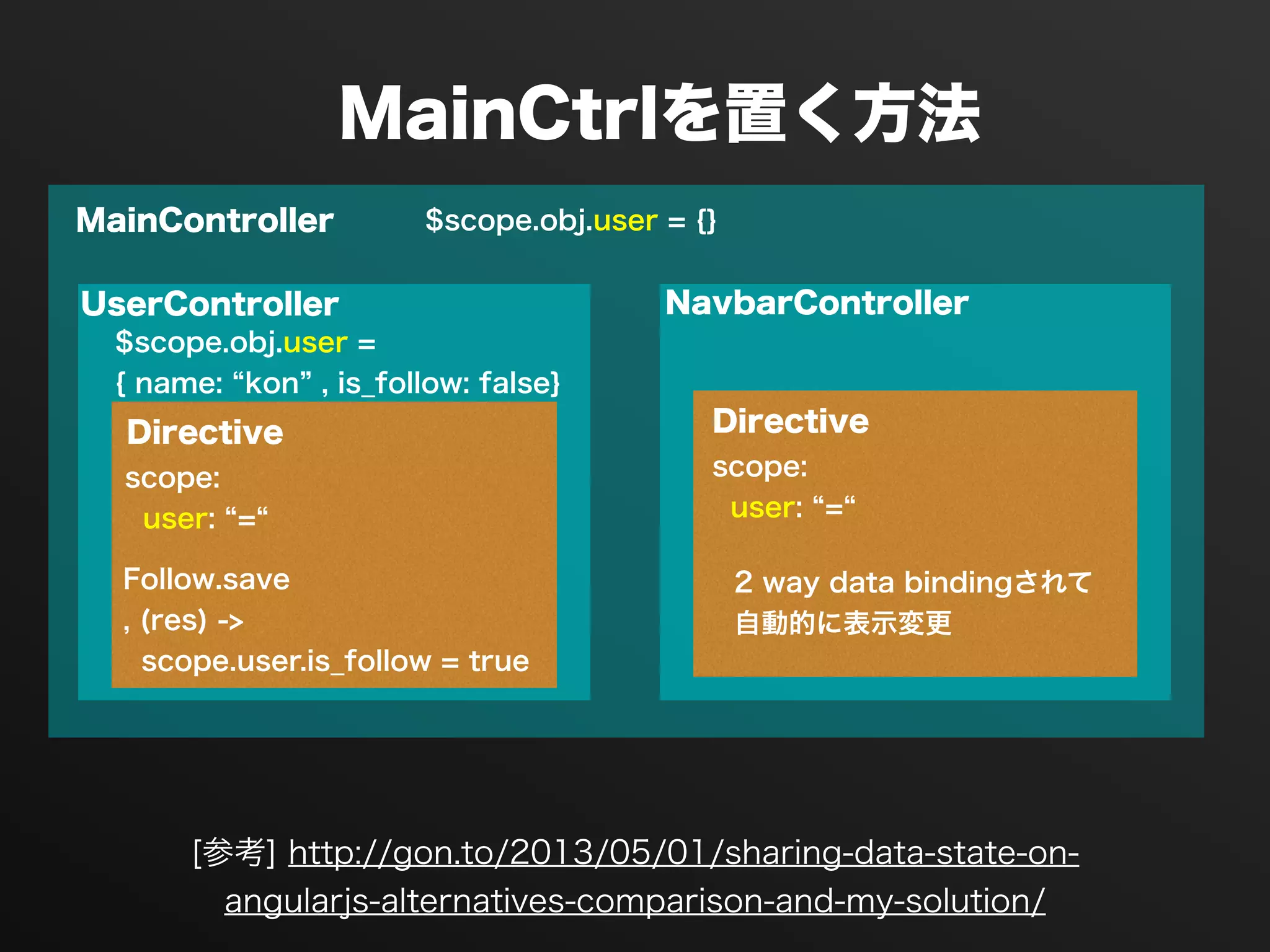 MainCtrlを置く方法

MainController $scope.obj.user = {}

UserController
$scope.obj.user =
{ name: “kon” , is_follow: false}

Directive
scope:
user: “=“

Follow.save
, (res) ->
scope.user.is_follow = true

NavbarController

Directive
scope:
user: “=“

2 way data bindingされて
自動的に表示変更

[参考] http://gon.to/2013/05/01/sharing-data-state-on-angularjs-alternatives-comparison-and-my-solution/